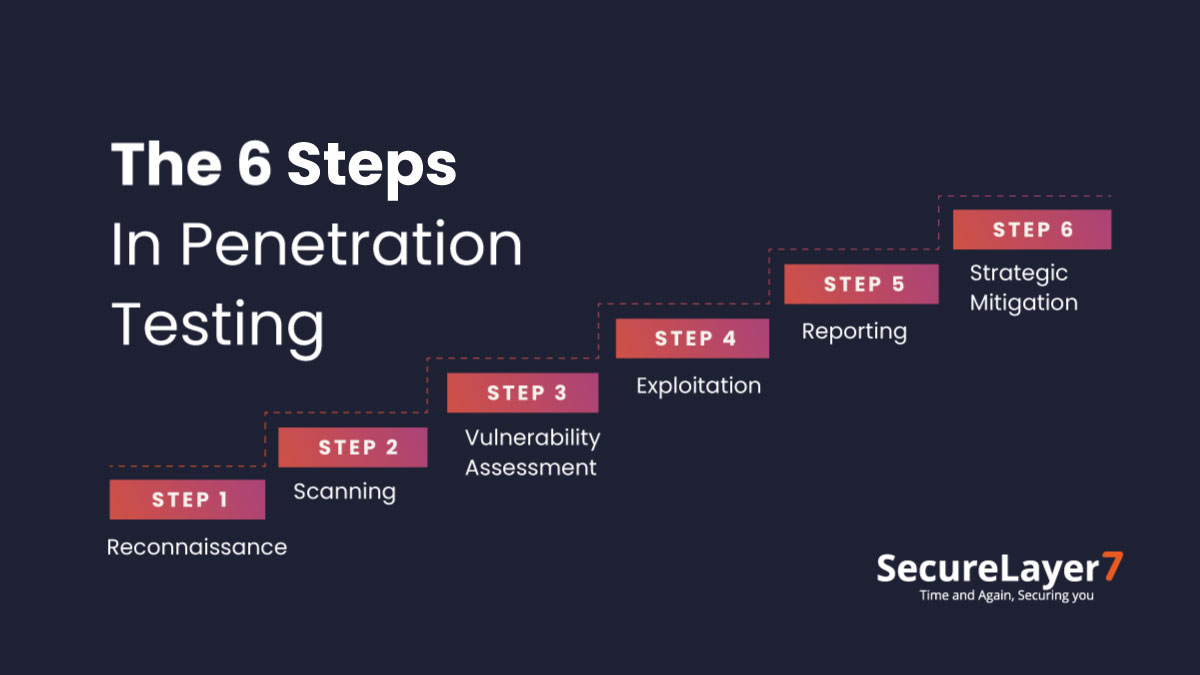 The 6 Steps
In Penetration Testing

STEP 1
Reconnaissance

STEP 2
Scanning

STEP 3
Vulnerability Assessment

STEP 4
Exploitation

STEP 5
Reporting

STEP 6
Strategic Mitigation

SecureLayer7
Time and Again, Securing you